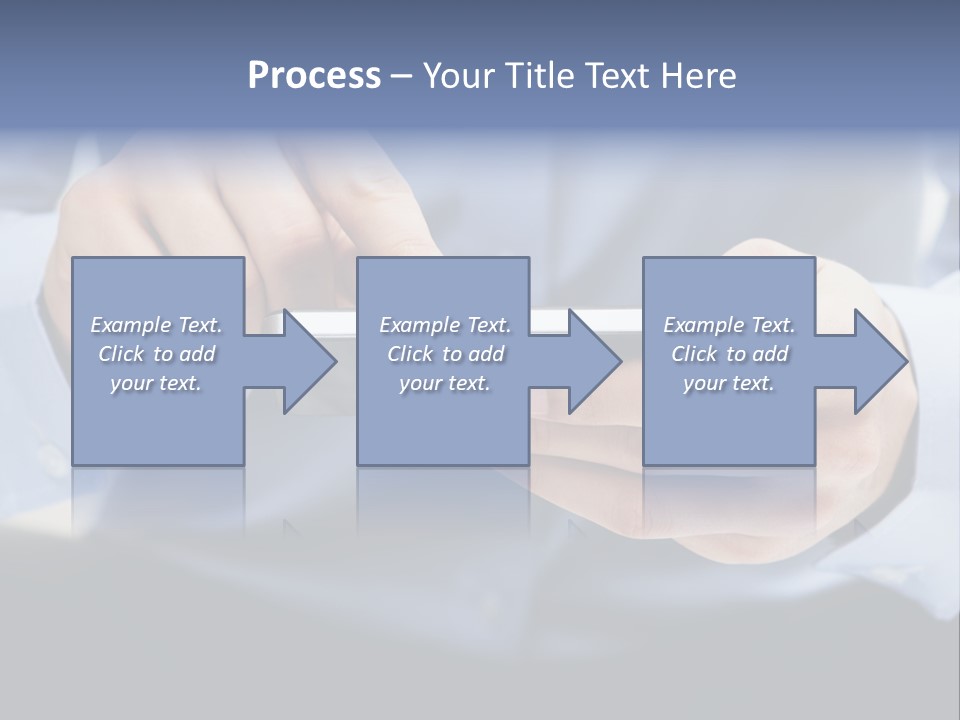 Process – Your Title Text Here

Example Text. Click to add your text.

Example Text. Click to add your text.

Example Text. Click to add your text.